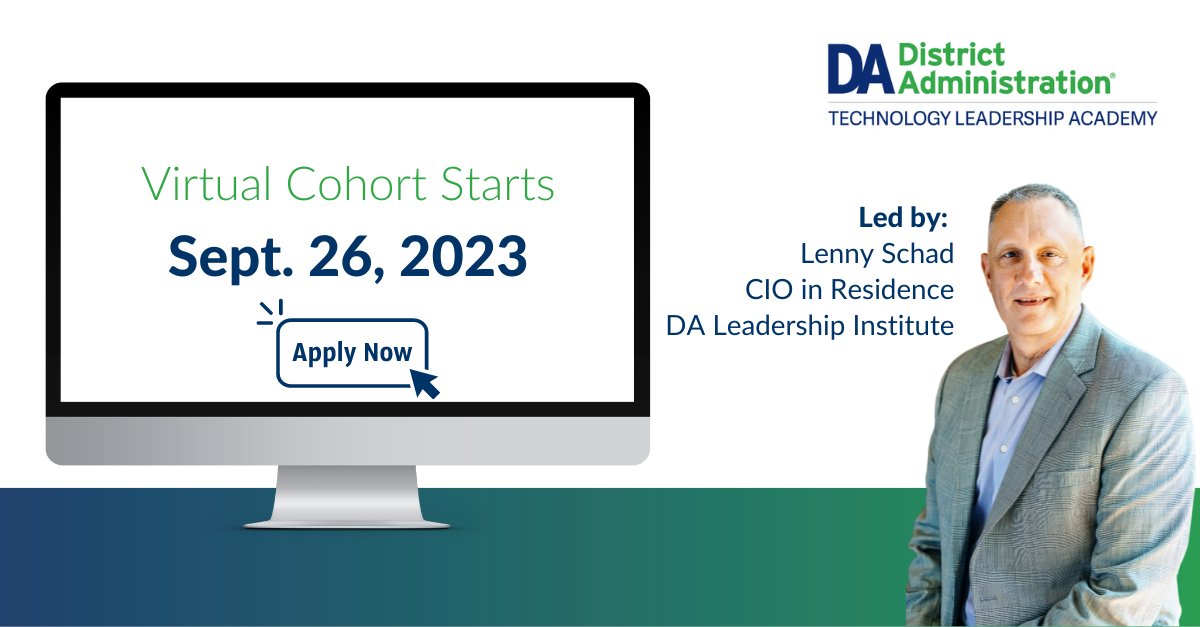 DA District Administration®
TECHNOLOGY LEADERSHIP ACADEMY

Virtual Cohort Starts
Sept. 26, 2023

Apply Now

Led by:
Lenny Schad
CIO in Residence
DA Leadership Institute